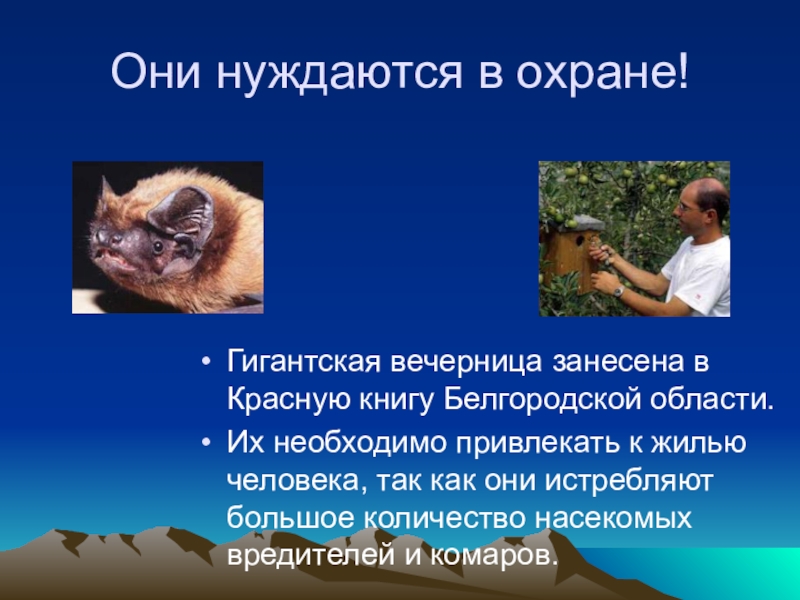 Они нуждаются в охране!

• Гигантская вечерница занесена в Красную книгу Белгородской области.
• Их необходимо привлекать к жилью человека, так как они истребляют большое количество насекомых вредителей и комаров.